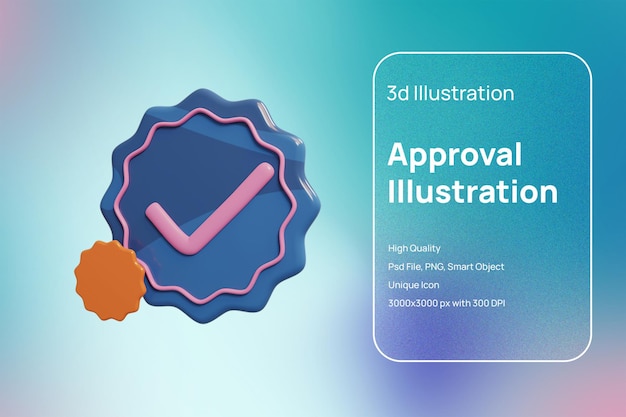 3d Illustration

Approval Illustration

High Quality
Psd File, PNG, Smart Object
Unique Icon
3000x3000 px with 300 DPI